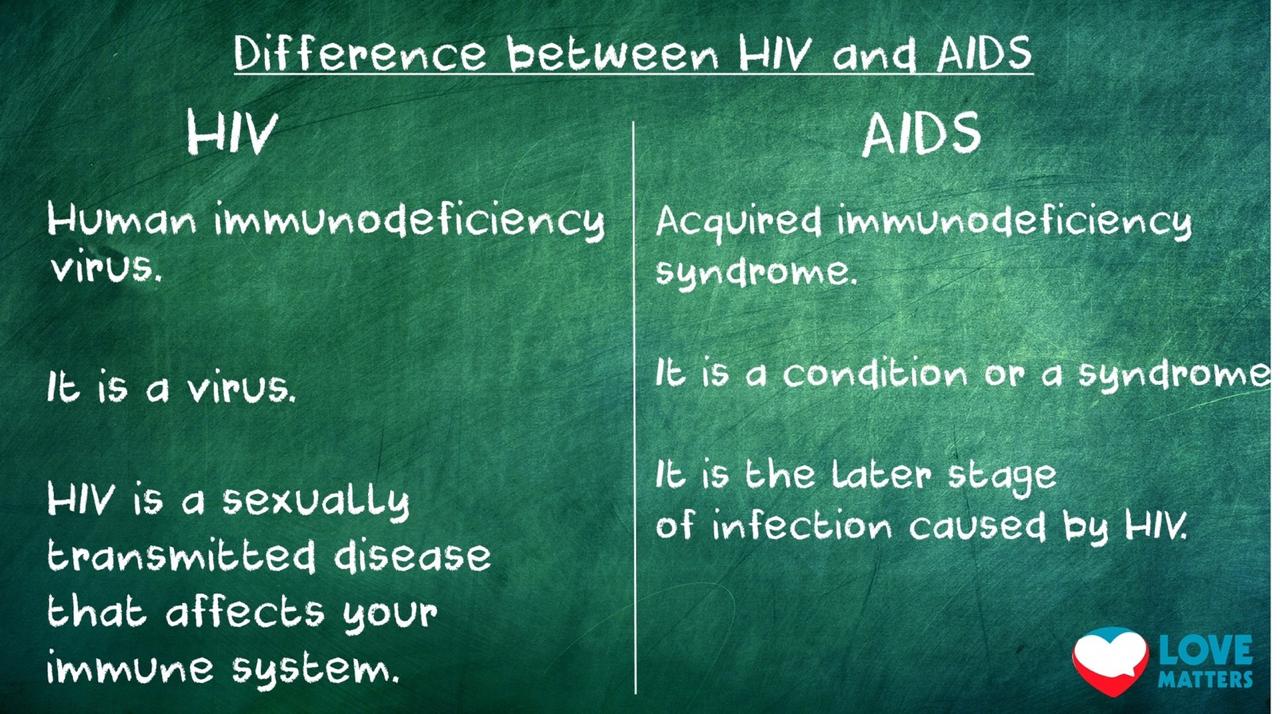 Difference between HIV and AIDS

HIV

Human immunodeficiency virus.

It is a virus.

HIV is a sexually transmitted disease that affects your immune system.

AIDS

Acquired immunodeficiency syndrome.

It is a condition or a syndrome

It is the later stage of infection caused by HIV.

LOVE MATTERS